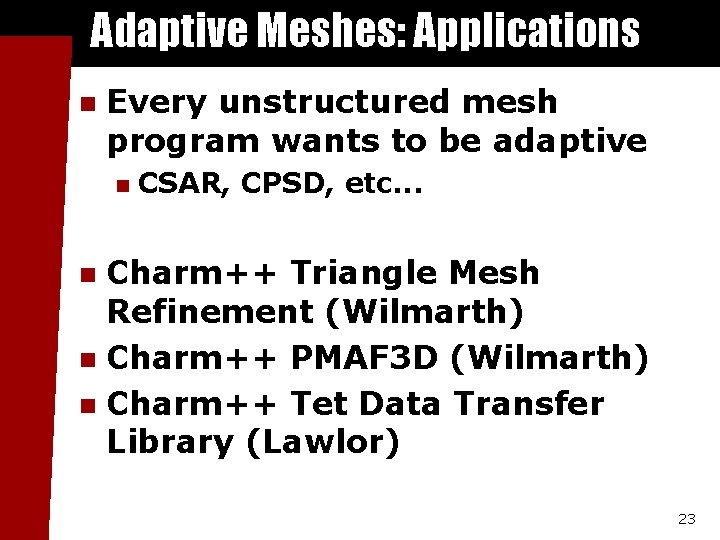 Adaptive Meshes: Applications

- Every unstructured mesh program wants to be adaptive
  - CSAR, CPSD, etc...

- Charm++ Triangle Mesh Refinement (Wilmarth)
- Charm++ PMAF3D (Wilmarth)
- Charm++ Tet Data Transfer Library (Lawlor)

23